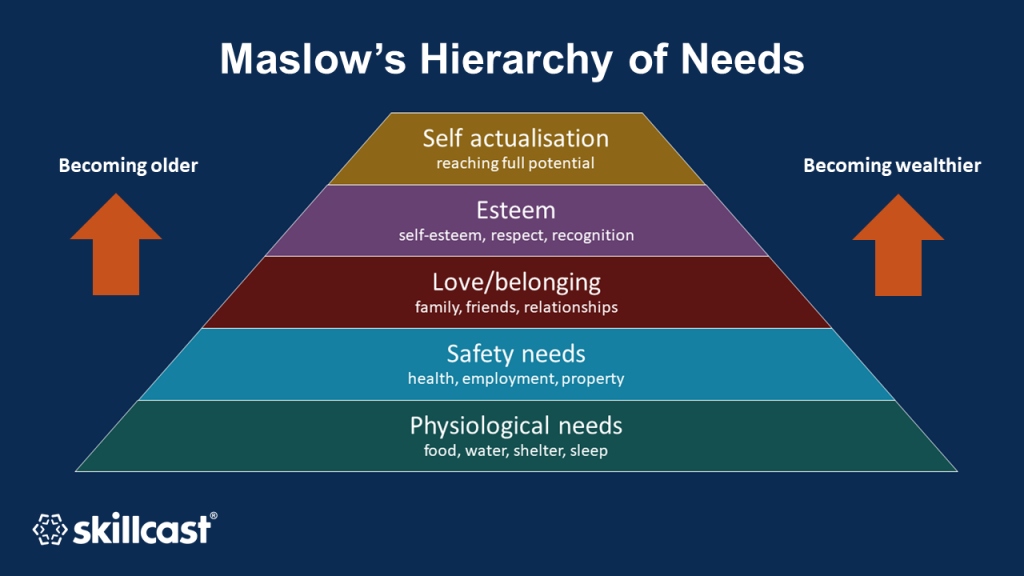 Maslow's Hierarchy of Needs

Becoming older

Becoming wealthier

Self actualisation
reaching full potential

Esteem
self-esteem, respect, recognition

Love/belonging
family, friends, relationships

Safety needs
health, employment, property

Physiological needs
food, water, shelter, sleep

skillcast®